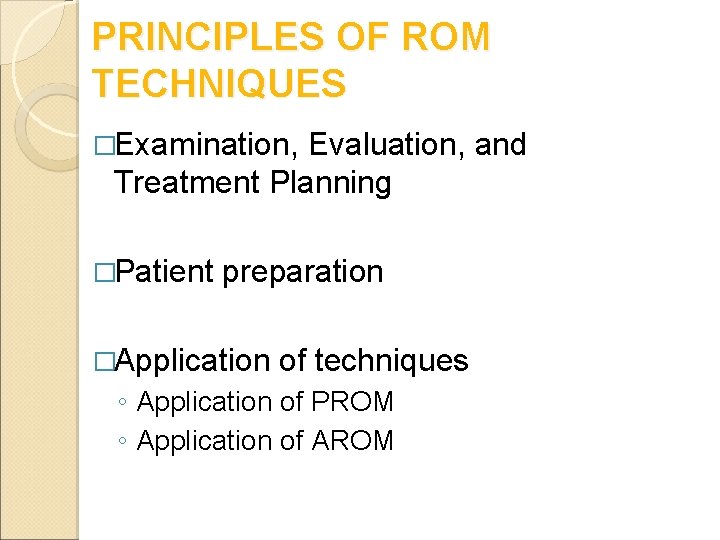 PRINCIPLES OF ROM TECHNIQUES

□Examination, Evaluation, and Treatment Planning

□Patient preparation

□Application of techniques
◦ Application of PROM
◦ Application of AROM